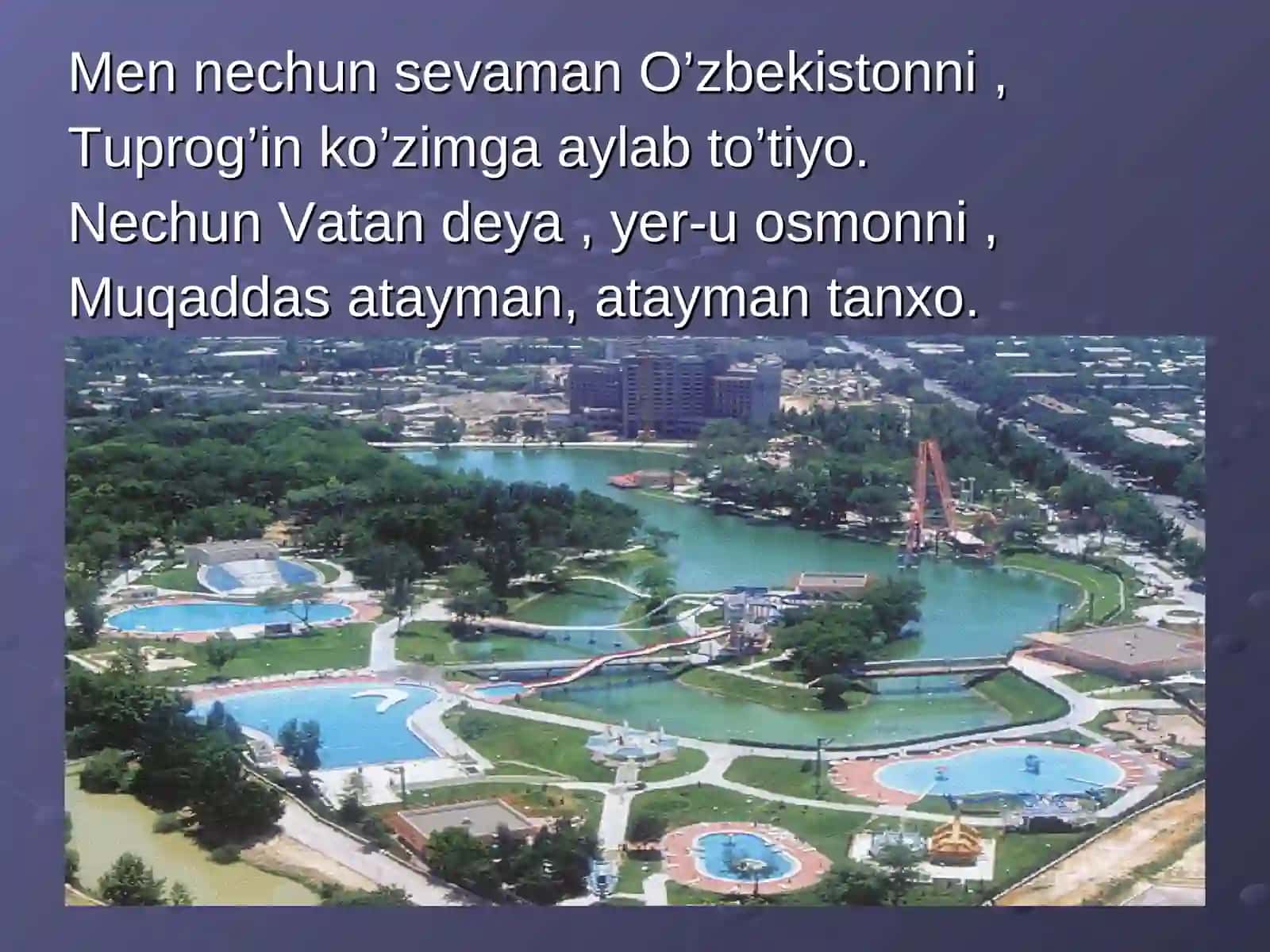 Men nechun sevaman O’zbekistonni ,
Tuprog’in ko’zimga aylab to’tiyo.
Nechun Vatan deya , yer-u osmonni ,
Muqaddas atayman, atayman tanxo.